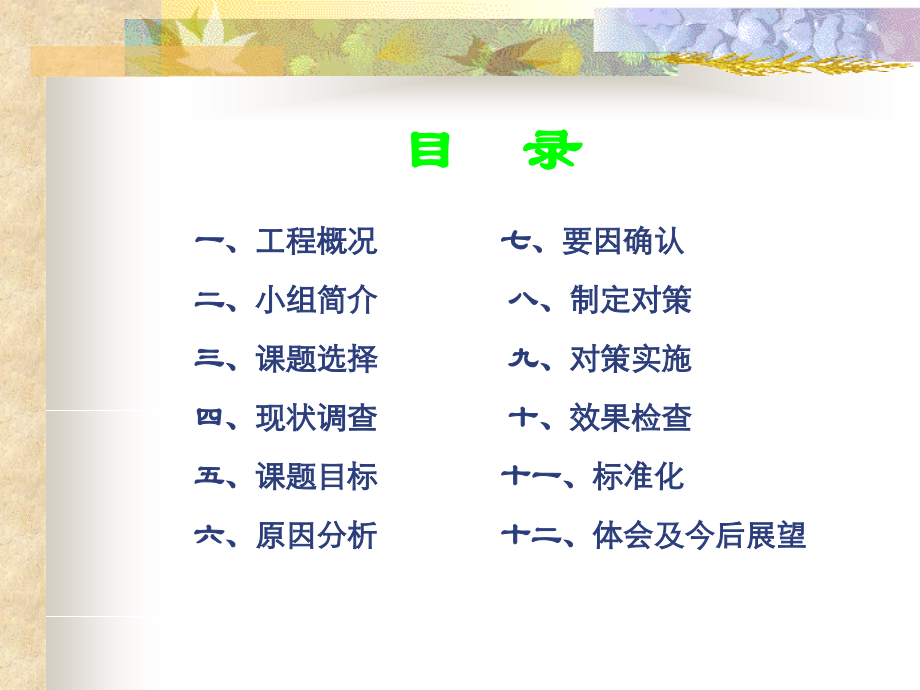 目　录

一、工程概况

二、小组简介

三、课题选择

四、现状调查

五、课题目标

六、原因分析

七、要因确认

八、制定对策

九、对策实施

十、效果检查

十一、标准化

十二、体会及今后展望